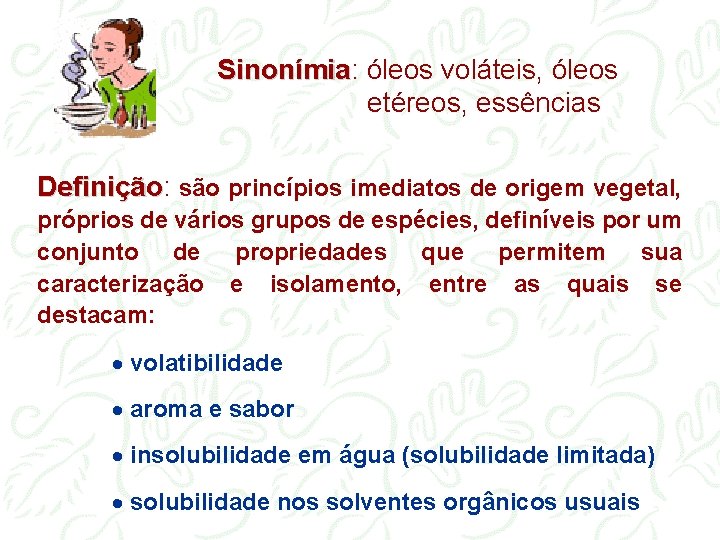 Sinonímia: óleos voláteis, óleos etéreos, essências

Definição: são princípios imediatos de origem vegetal, próprios de vários grupos de espécies, definíveis por um conjunto de propriedades que permitem sua caracterização e isolamento, entre as quais se destacam:

• volatibilidade

• aroma e sabor

• insolubilidade em água (solubilidade limitada)

• solubilidade nos solventes orgânicos usuais